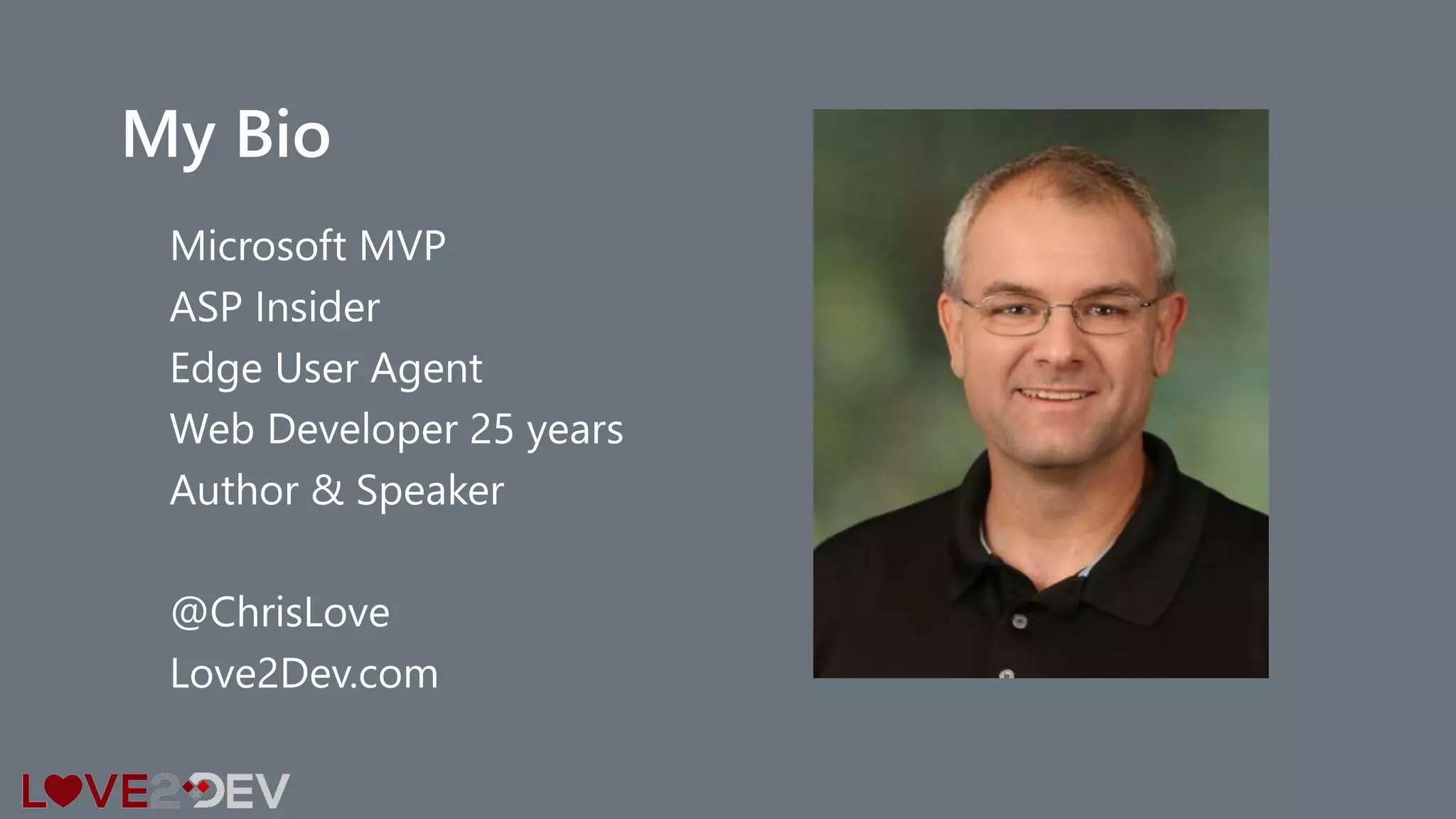 My Bio

Microsoft MVP
ASP Insider
Edge User Agent
Web Developer 25 years
Author & Speaker

@ChrisLove
Love2Dev.com

LOVE2DEV